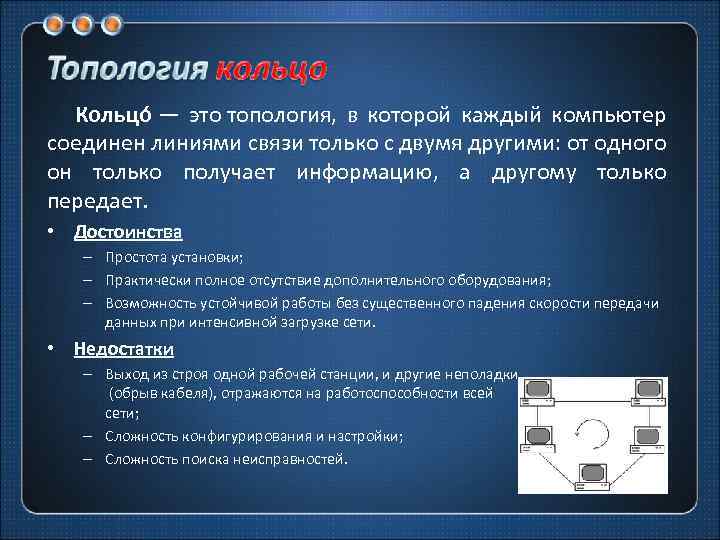 Топология кольцо

Кольцо́ — это топология, в которой каждый компьютер соединен линиями связи только с двумя другими: от одного он только получает информацию, а другому только передает.

• Достоинства
– Простота установки;
– Практически полное отсутствие дополнительного оборудования;
– Возможность устойчивой работы без существенного падения скорости передачи данных при интенсивной загрузке сети.

• Недостатки
– Выход из строя одной рабочей станции, и другие неполадки (обрыв кабеля), отражаются на работоспособности всей сети;
– Сложность конфигурирования и настройки;
– Сложность поиска неисправностей.